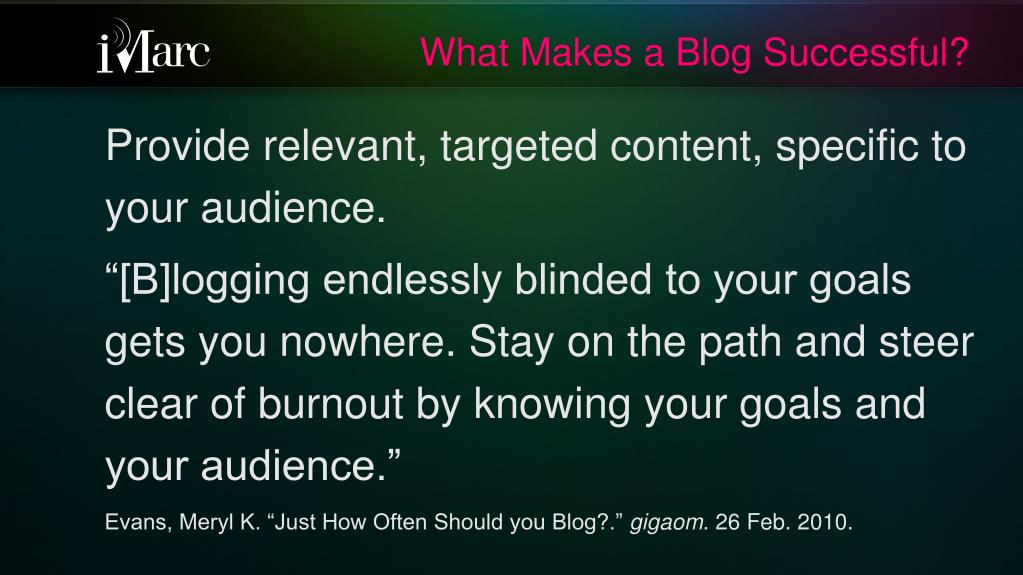 iMarc

What Makes a Blog Successful?

Provide relevant, targeted content, specific to your audience.

“[B]logging endlessly blinded to your goals gets you nowhere. Stay on the path and steer clear of burnout by knowing your goals and your audience.”

Evans, Meryl K. “Just How Often Should you Blog?.” gigaom. 26 Feb. 2010.